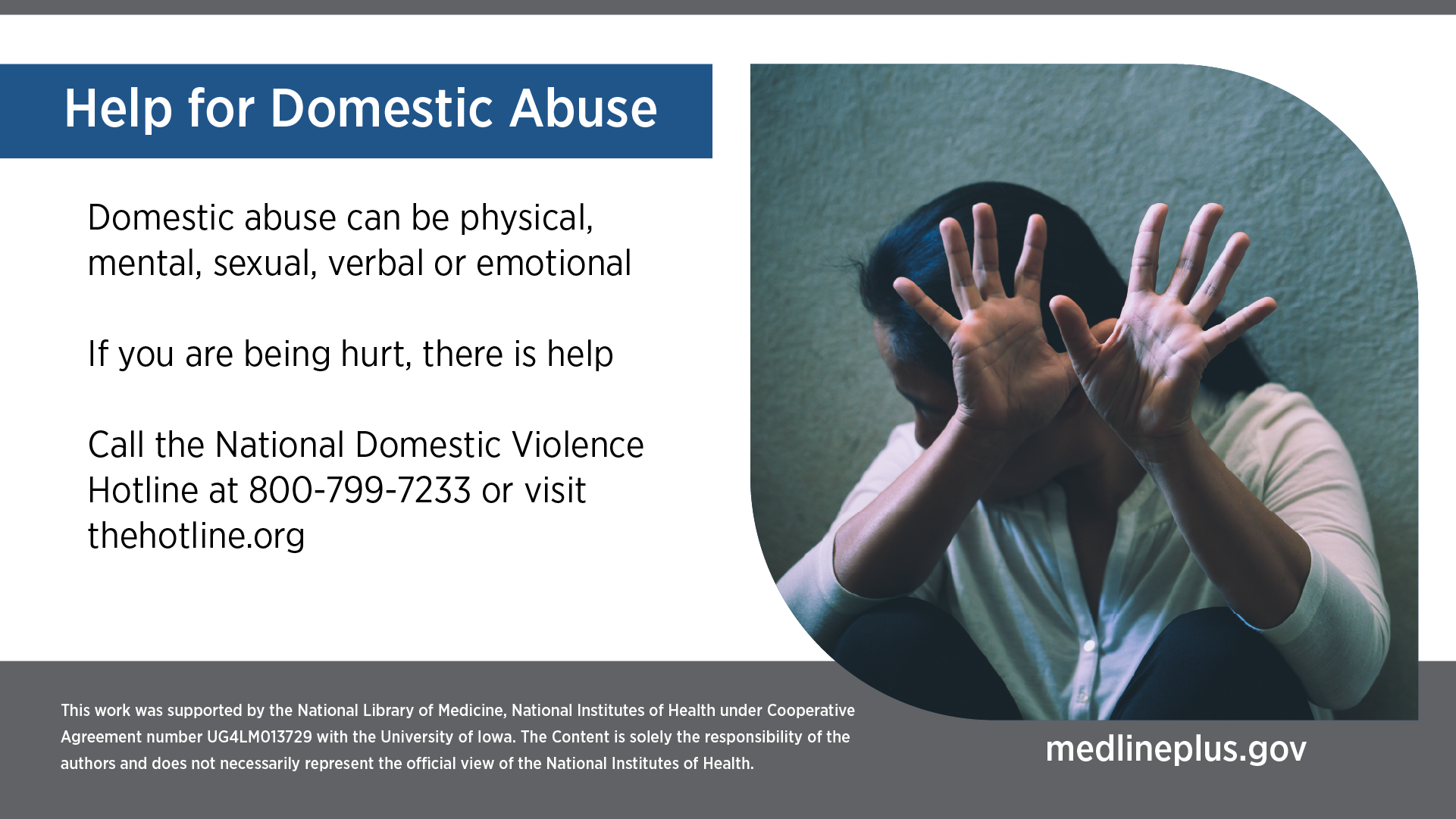 Help for Domestic Abuse

Domestic abuse can be physical, mental, sexual, verbal or emotional

If you are being hurt, there is help

Call the National Domestic Violence Hotline at 800-799-7233 or visit thehotline.org

This work was supported by the National Library of Medicine, National Institutes of Health under Cooperative Agreement number UG4LM013729 with the University of Iowa. The Content is solely the responsibility of the authors and does not necessarily represent the official view of the National Institutes of Health.

medlineplus.gov